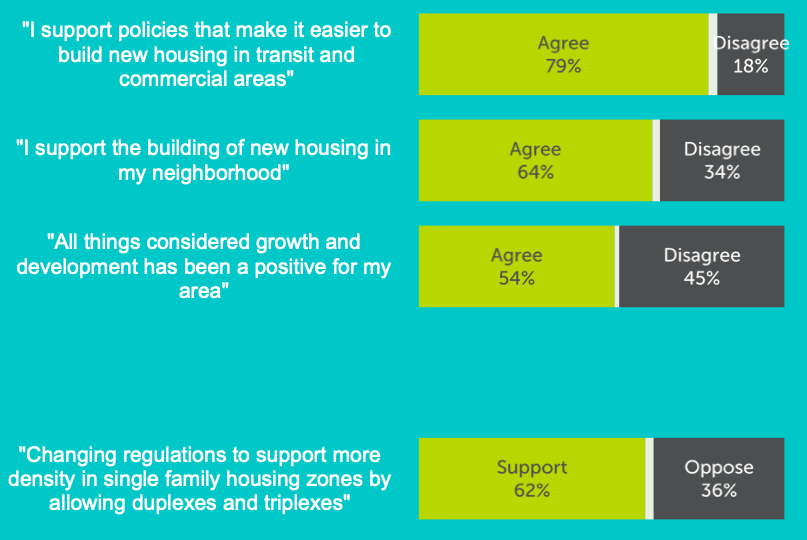 "I support policies that make it easier to build new housing in transit and commercial areas"

Agree 79%

Disagree 18%

"I support the building of new housing in my neighborhood"

Agree 64%

Disagree 34%

"All things considered growth and development has been a positive for my area"

Agree 54%

Disagree 45%

"Changing regulations to support more density in single family housing zones by allowing duplexes and triplexes"

Support 62%

Oppose 36%